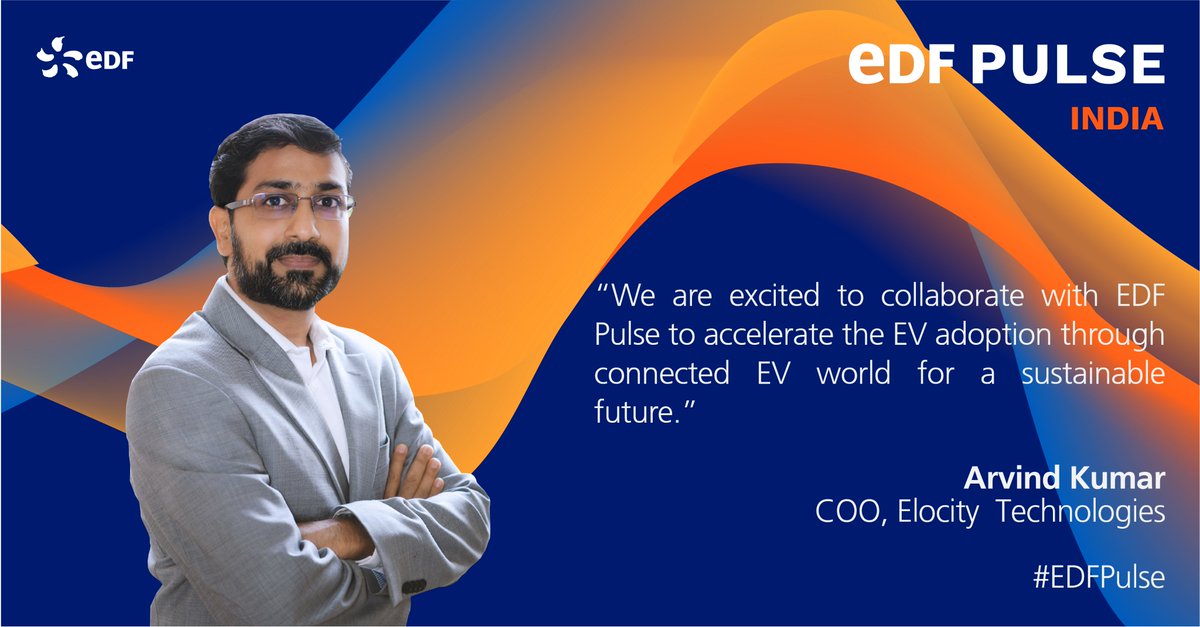 eDF

eDF PULSE
INDIA

“We are excited to collaborate with EDF Pulse to accelerate the EV adoption through connected EV world for a sustainable future.”

Arvind Kumar
COO, Elocity Technologies

#EDFPulse